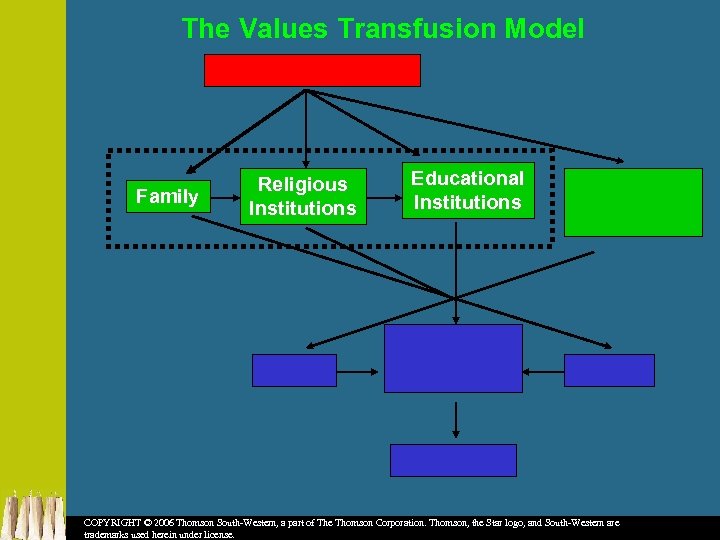 The Values Transfusion Model

Family

Religious Institutions

Educational Institutions

COPYRIGHT © 2006 Thomson South-Western, a part of The Thomson Corporation. Thomson, the Star logo, and South-Western are trademarks used herein under license.